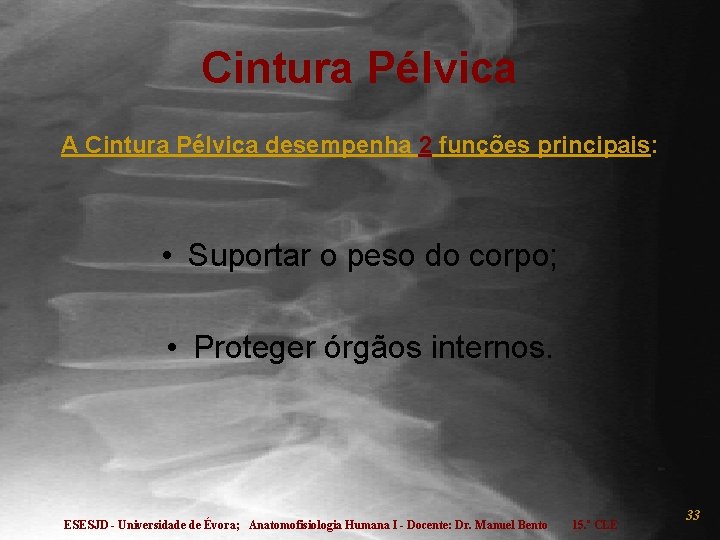 Cintura Pélvica

A Cintura Pélvica desempenha 2 funções principais:

• Suportar o peso do corpo;

• Proteger órgãos internos.

ESESJD - Universidade de Évora; Anatomofisiologia Humana I - Docente: Dr. Manuel Bento 15.º CLE

33